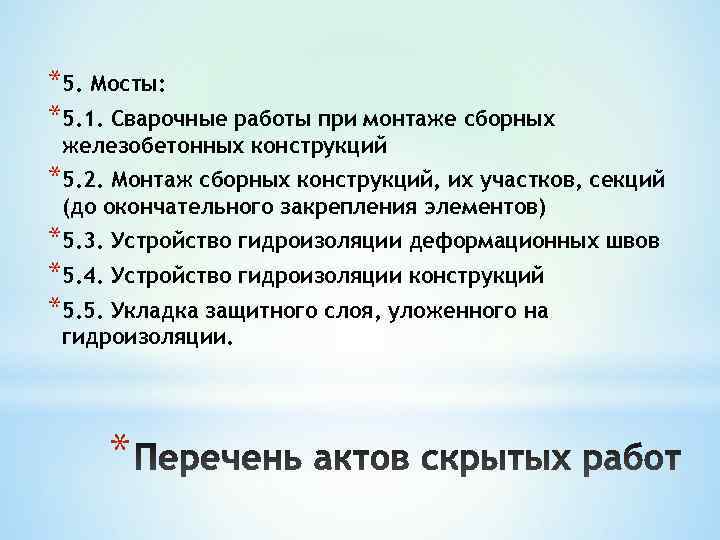 *5. Мосты:

*5.1. Сварочные работы при монтаже сборных железобетонных конструкций

*5.2. Монтаж сборных конструкций, их участков, секций (до окончательного закрепления элементов)

*5.3. Устройство гидроизоляции деформационных швов

*5.4. Устройство гидроизоляции конструкций

*5.5. Укладка защитного слоя, уложенного на гидроизоляции.

*Перечень актов скрытых работ